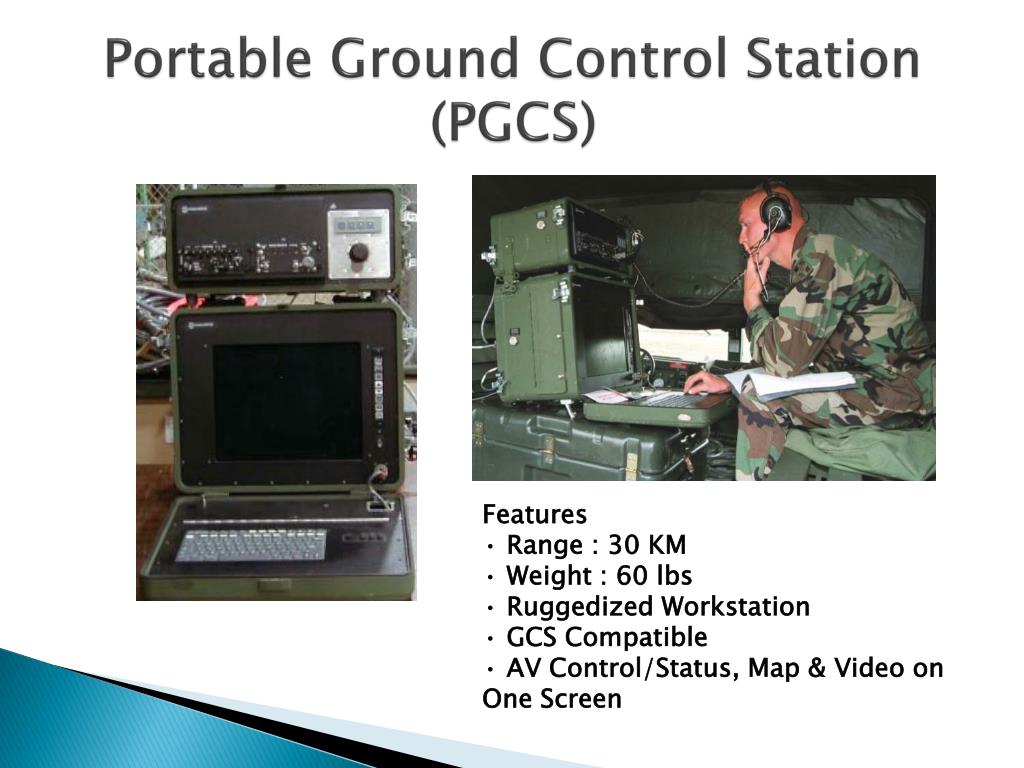 Portable Ground Control Station (PGCS)

Features
• Range : 30 KM
• Weight : 60 lbs
• Ruggedized Workstation
• GCS Compatible
• AV Control/Status, Map & Video on One Screen